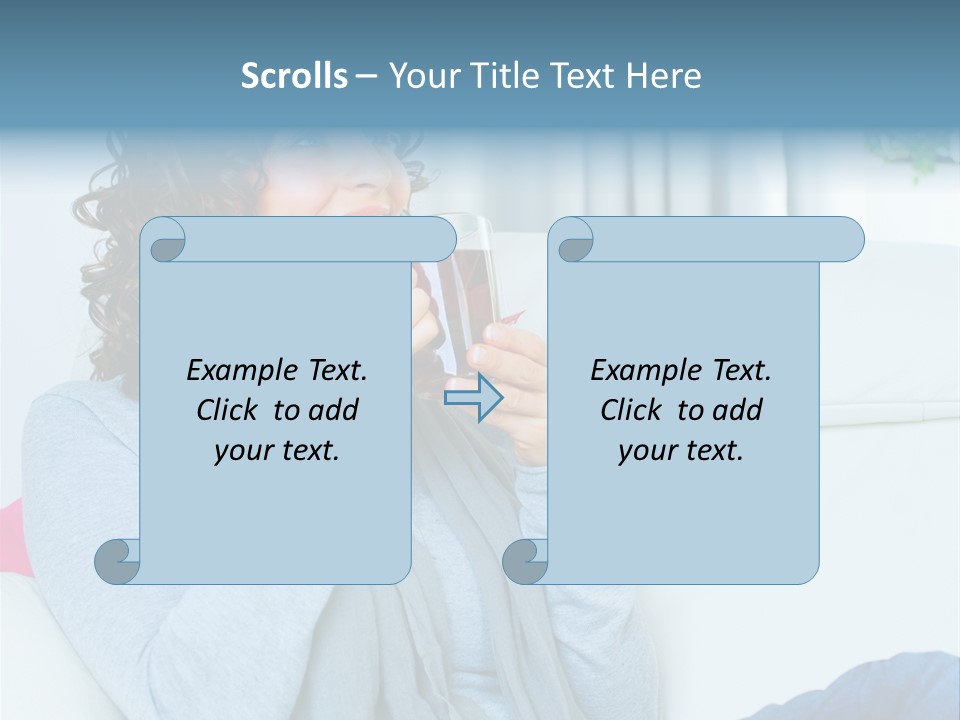 Scrolls – Your Title Text Here

Example Text. Click to add your text.

Example Text. Click to add your text.